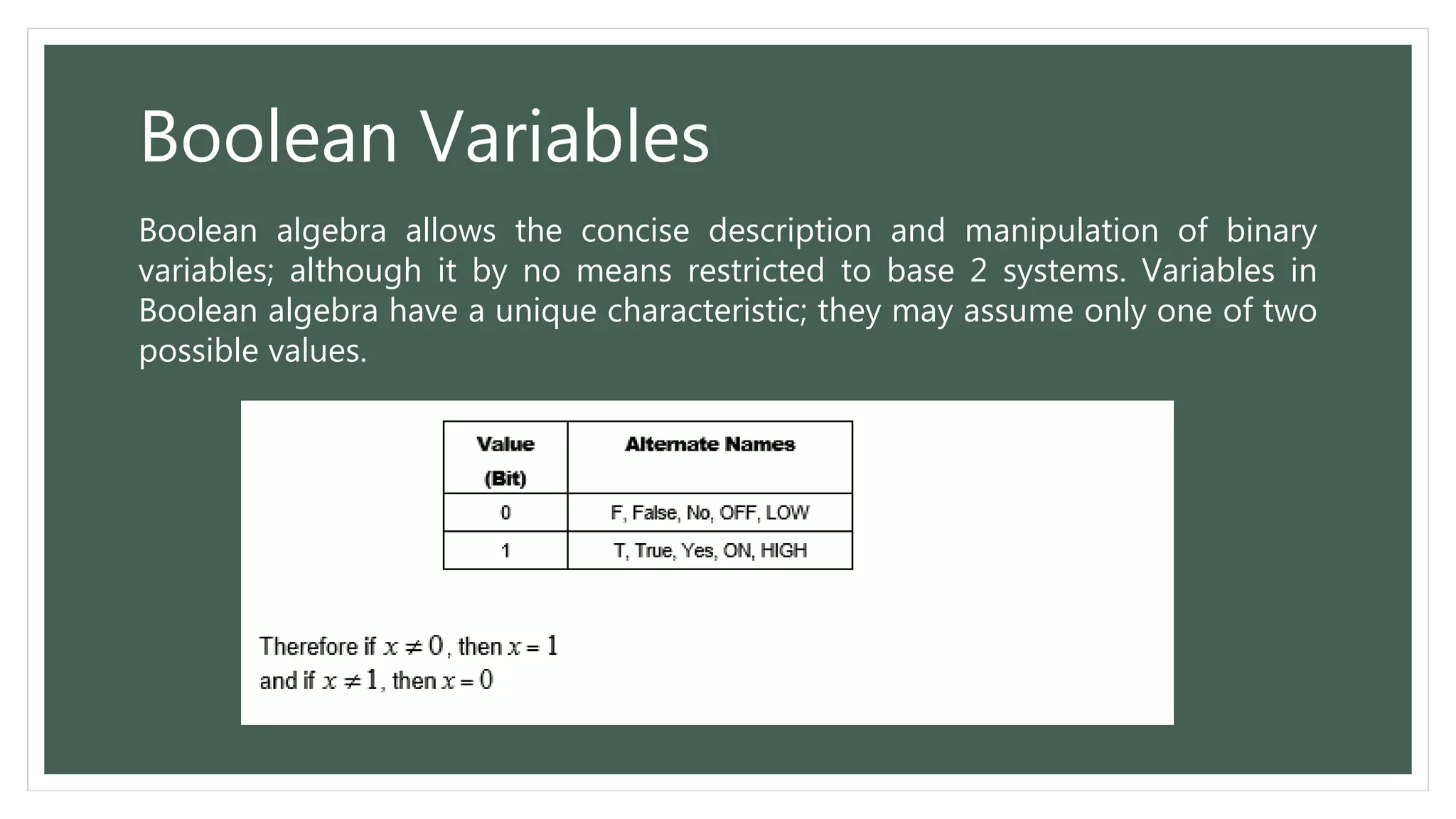 Boolean Variables

Boolean algebra allows the concise description and manipulation of binary variables; although it by no means restricted to base 2 systems. Variables in Boolean algebra have a unique characteristic; they may assume only one of two possible values.

| Value (Bit) | Alternate Names |
|---|---|
| 0 | F, False, No, OFF, LOW |
| 1 | T, True, Yes, ON, HIGH |

Therefore if $x \neq 0$, then $x = 1$
and if $x \neq 1$, then $x = 0$